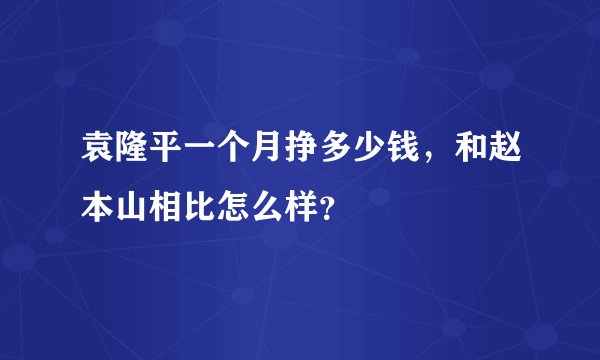 袁隆平一个月挣多少钱，和赵本山相比怎么样?